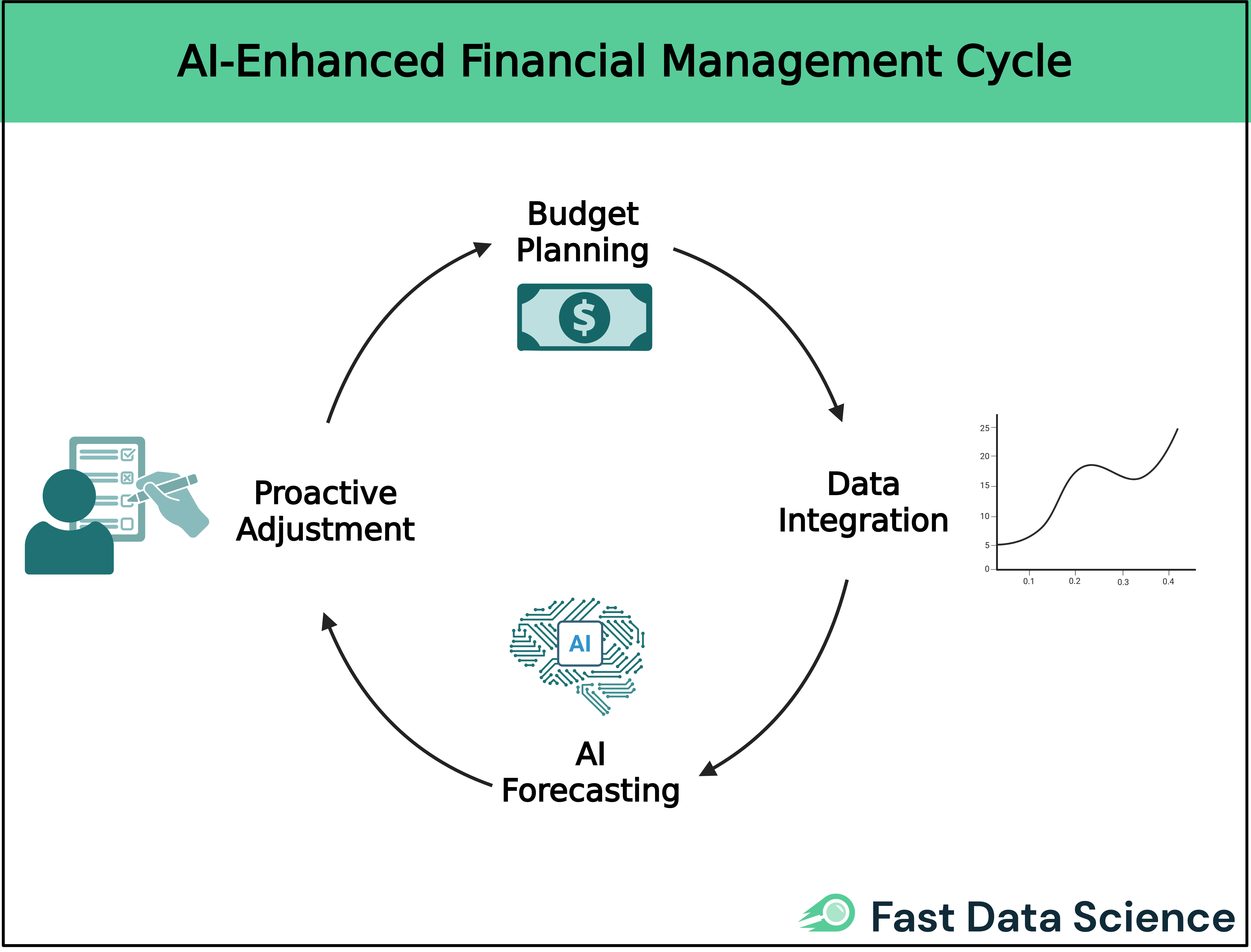 AI-Enhanced Financial Management Cycle

Budget Planning

$

Data Integration

25
20
15
10
5
0
0.1
0.2
0.3
0.4

AI

AI Forecasting

Proactive Adjustment

Fast Data Science